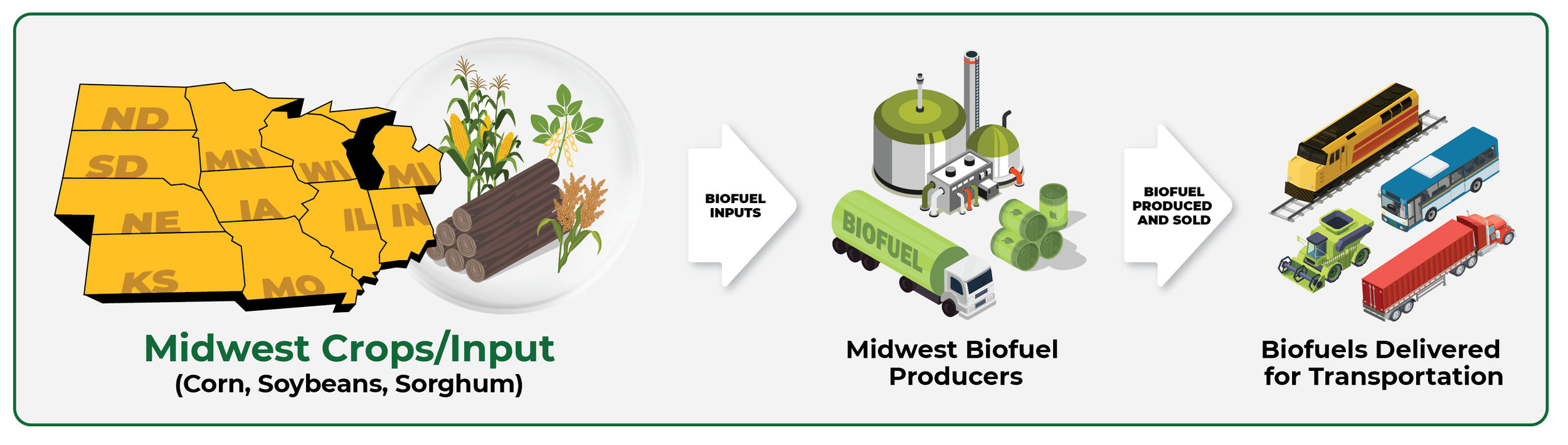 ND
SD
MN
WI
MI
NE
IA
IL
IN
KS
MO

Midwest Crops/Input
(Corn, Soybeans, Sorghum)

BIOFUEL INPUTS

BIOFUEL

Midwest Biofuel Producers

BIOFUEL PRODUCED AND SOLD

Biofuels Delivered for Transportation